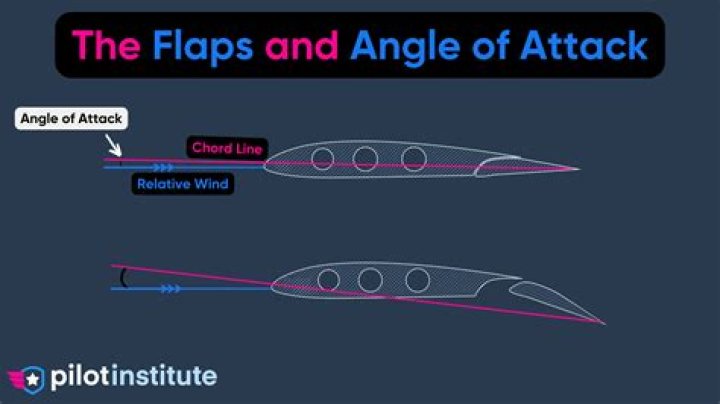 The Flaps and Angle of Attack

Angle of Attack

Chord Line

Relative Wind

pilotinstitute